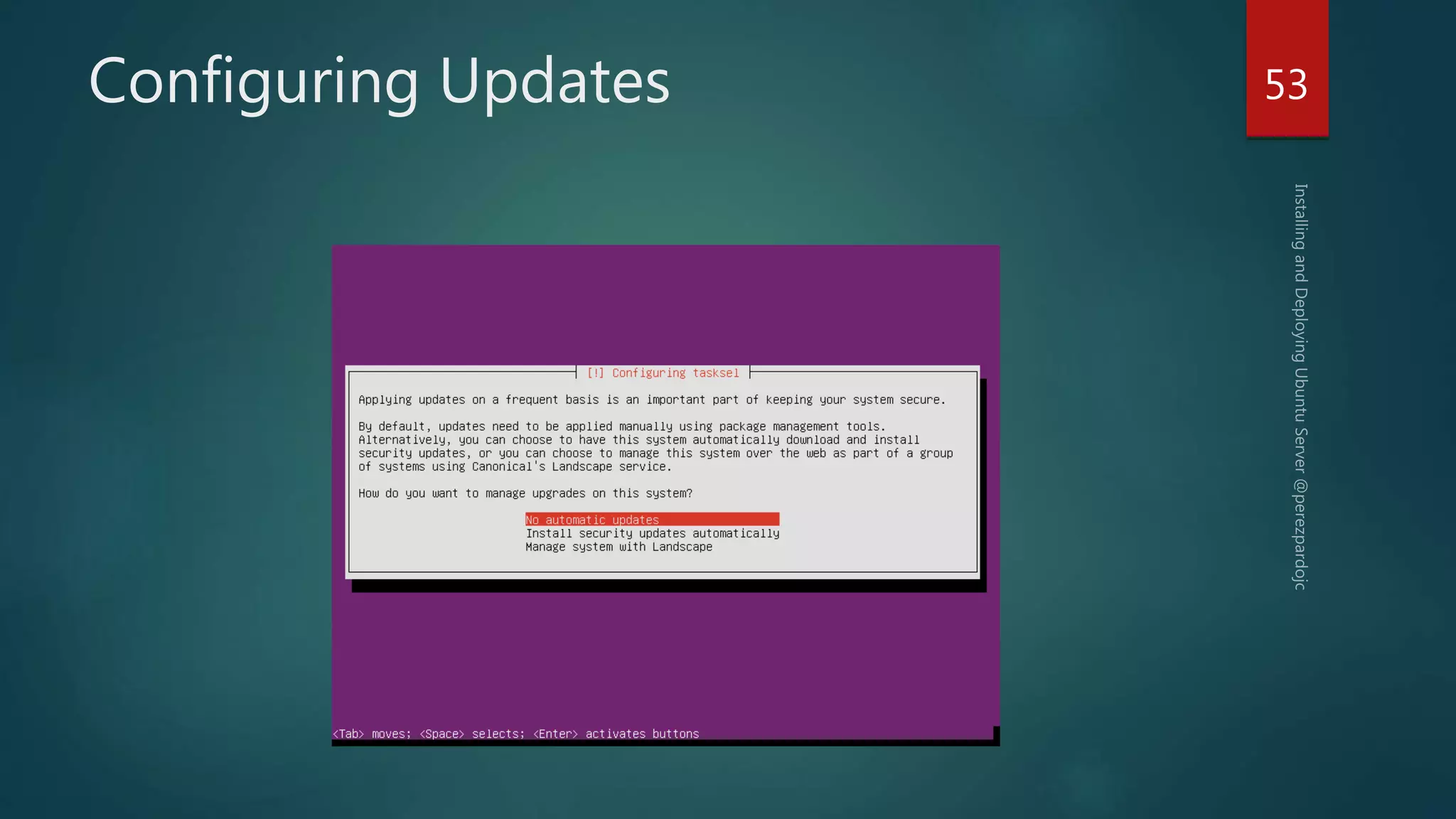 Configuring Updates

53

Installing and Deploying Ubuntu Server @perezpardojc

[!] Configuring tasksel

Applying updates on a frequent basis is an important part of keeping your system secure.

By default, updates need to be applied manually using package management tools. Alternatively, you can choose to have this system automatically download and install security updates, or you can choose to manage this system over the web as part of a group of systems using Canonical's Landscape service.

How do you want to manage upgrades on this system?

No automatic updates
Install security updates automatically
Manage system with Landscape

<Tab> moves; <Space> selects; <Enter> activates buttons